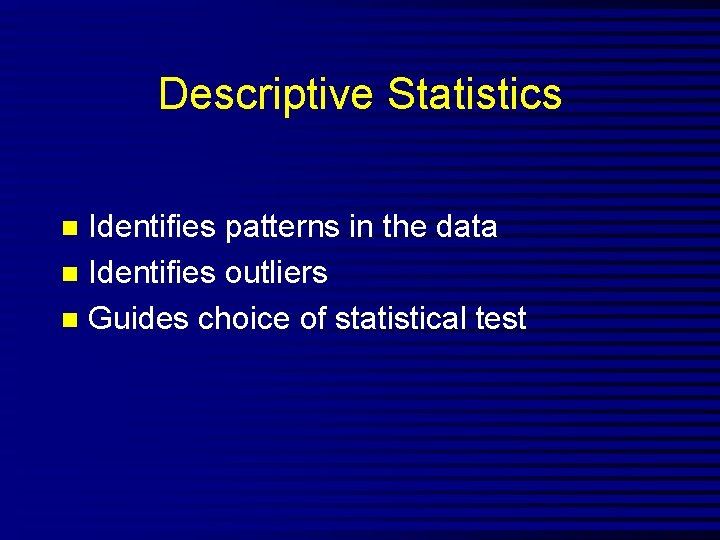 Descriptive Statistics

- Identifies patterns in the data
- Identifies outliers
- Guides choice of statistical test